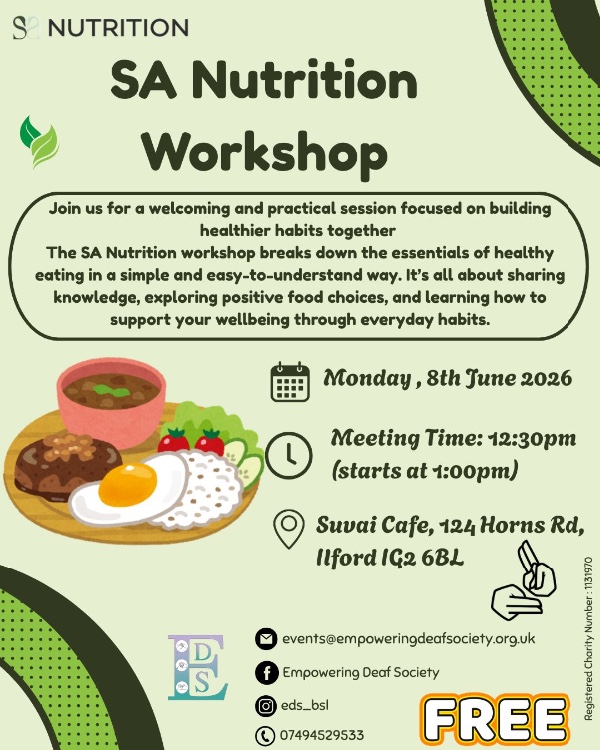 SA NUTRITION

SA Nutrition Workshop

Join us for a welcoming and practical session focused on building healthier habits together
The SA Nutrition workshop breaks down the essentials of healthy eating in a simple and easy-to-understand way. It's all about sharing knowledge, exploring positive food choices, and learning how to support your wellbeing through everyday habits.

Monday , 8th June 2026

Meeting Time: 12:30pm (starts at 1:00pm)

Suvai Cafe, 124 Horns Rd, Ilford IG2 6BL

EDS

events@empoweringdeafsociety.org.uk

Empowering Deaf Society

eds_bsl

07494529533

FREE

Registered Charity Number : 1131970